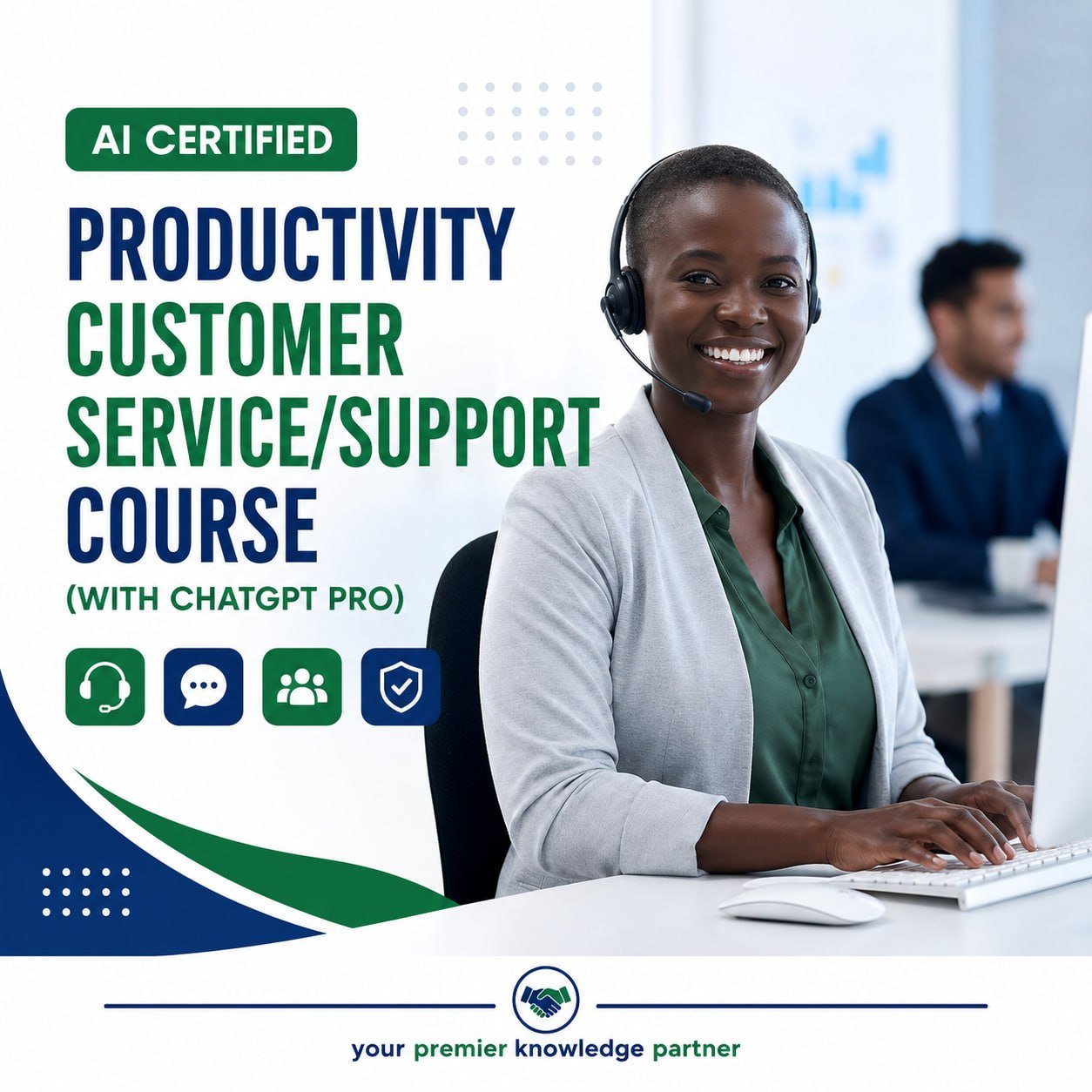 AI CERTIFIED

PRODUCTIVITY CUSTOMER SERVICE/SUPPORT COURSE

(WITH CHATGPT PRO)

your premier knowledge partner